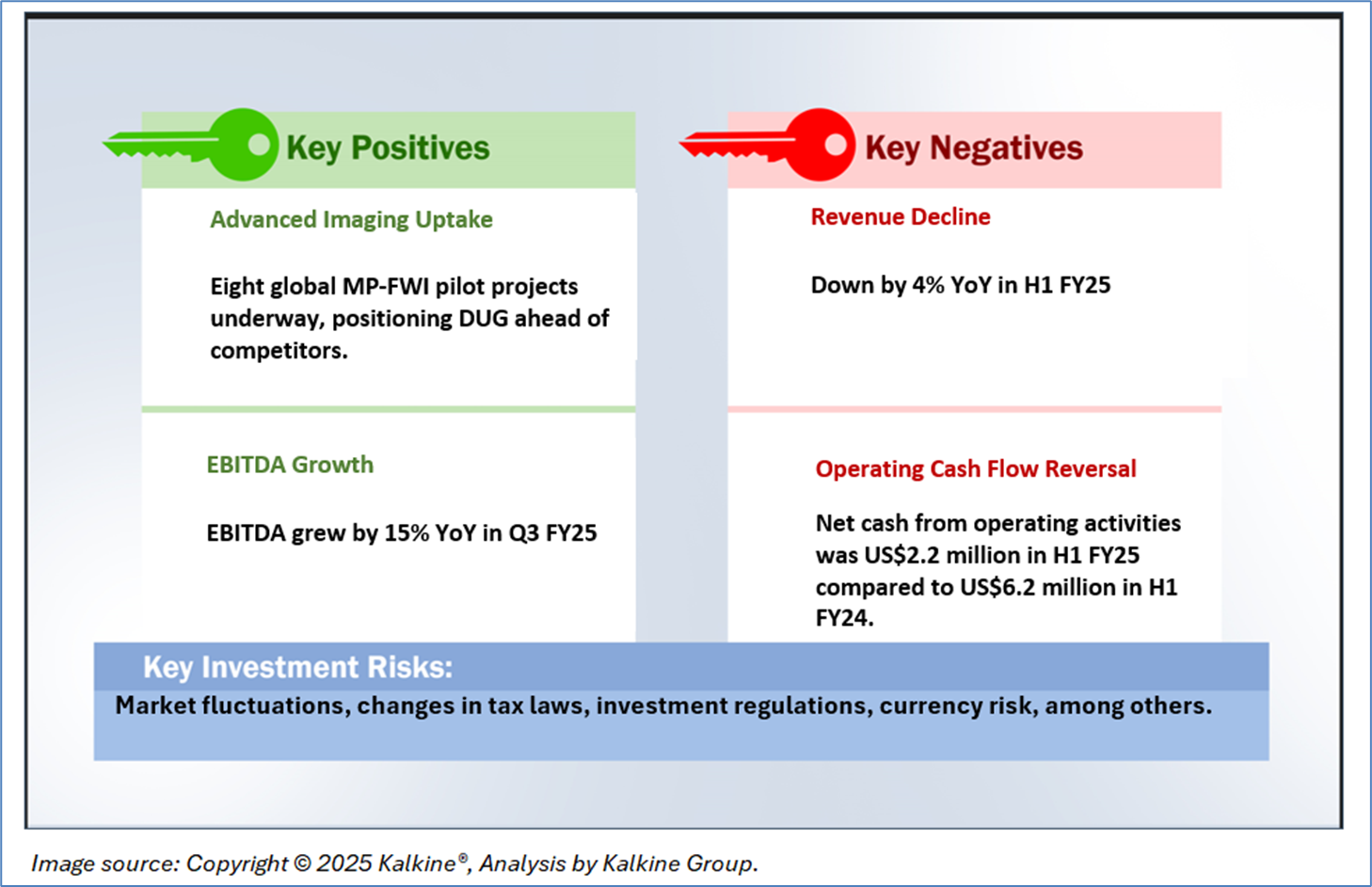 Key Positives

Advanced Imaging Uptake

Eight global MP-FWI pilot projects underway, positioning DUG ahead of competitors.

EBITDA Growth

EBITDA grew by 15% YoY in Q3 FY25

Key Negatives

Revenue Decline

Down by 4% YoY in H1 FY25

Operating Cash Flow Reversal

Net cash from operating activities was US$2.2 million in H1 FY25 compared to US$6.2 million in H1 FY24.

Key Investment Risks:

Market fluctuations, changes in tax laws, investment regulations, currency risk, among others.

Image source: Copyright © 2025 Kalkine®, Analysis by Kalkine Group.